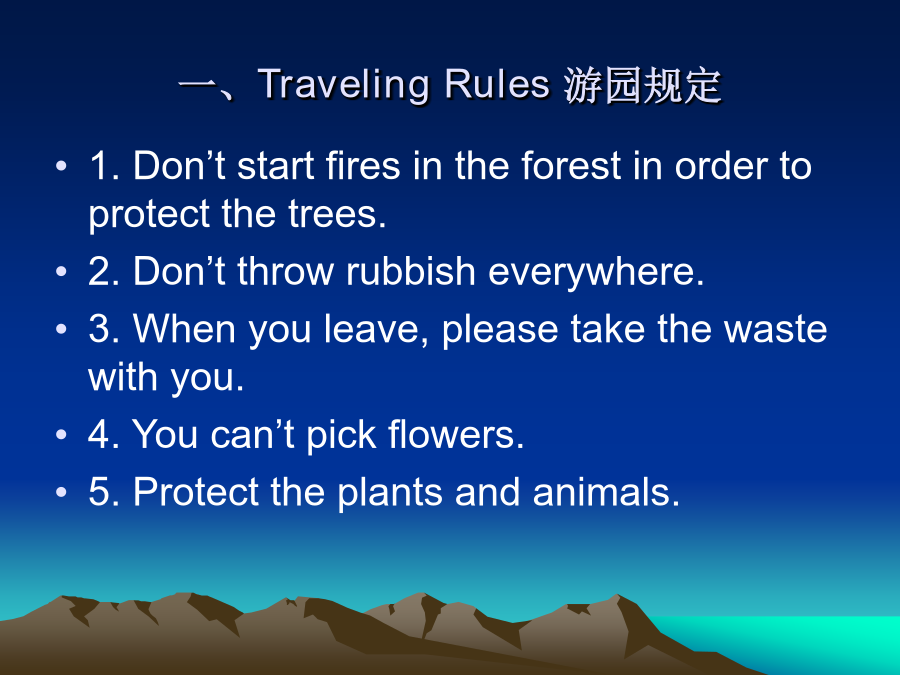 一、Traveling Rules 游园规定

• 1. Don’t start fires in the forest in order to protect the trees.
• 2. Don’t throw rubbish everywhere.
• 3. When you leave, please take the waste with you.
• 4. You can’t pick flowers.
• 5. Protect the plants and animals.